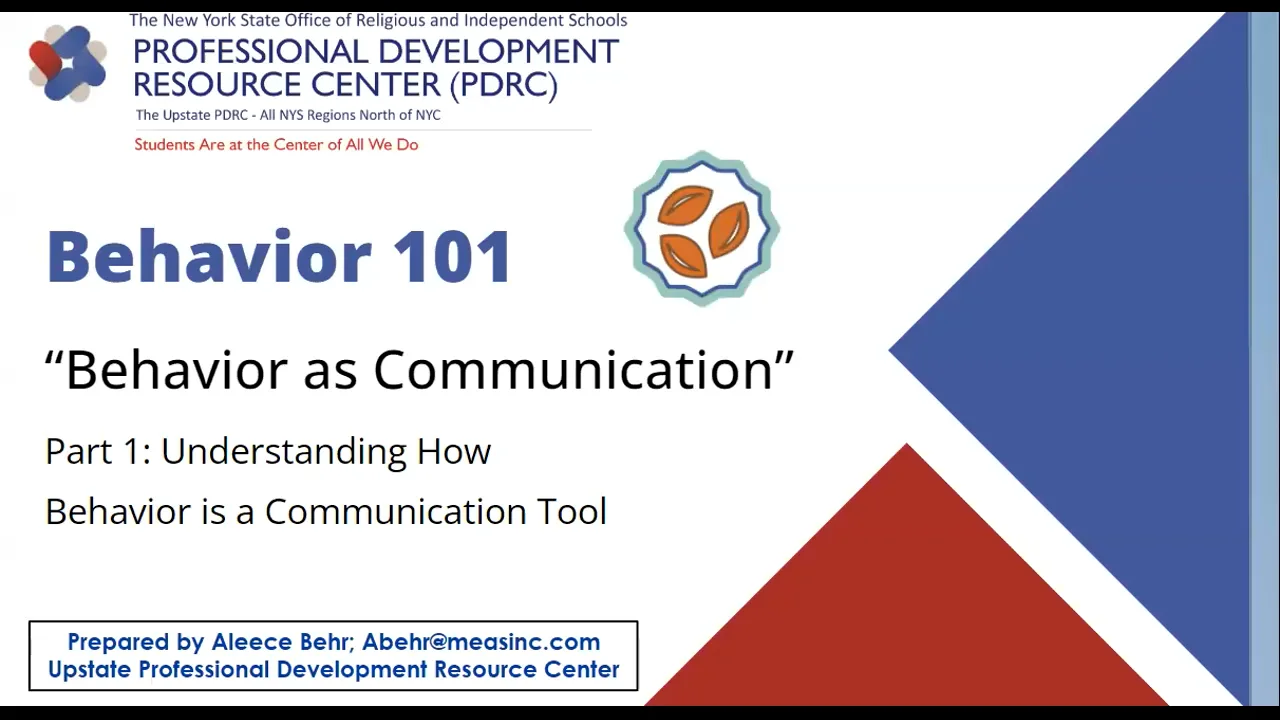 The New York State Office of Religious and Independent Schools
PROFESSIONAL DEVELOPMENT RESOURCE CENTER (PDRC)
The Upstate PDRC - All NYS Regions North of NYC
Students Are at the Center of All We Do

Behavior 101

“Behavior as Communication”

Part 1: Understanding How Behavior is a Communication Tool

Prepared by Aleece Behr; Abehr@measinc.com
Upstate Professional Development Resource Center